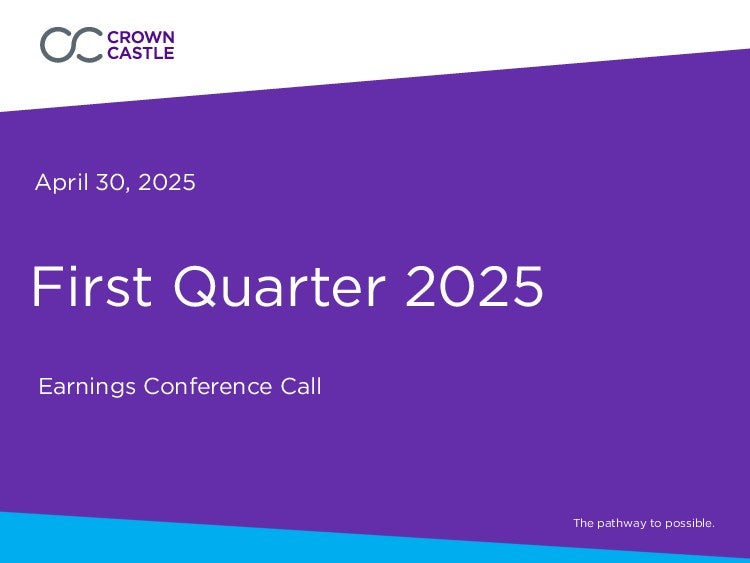 CROWN CASTLE

April 30, 2025

First Quarter 2025

Earnings Conference Call

The pathway to possible.